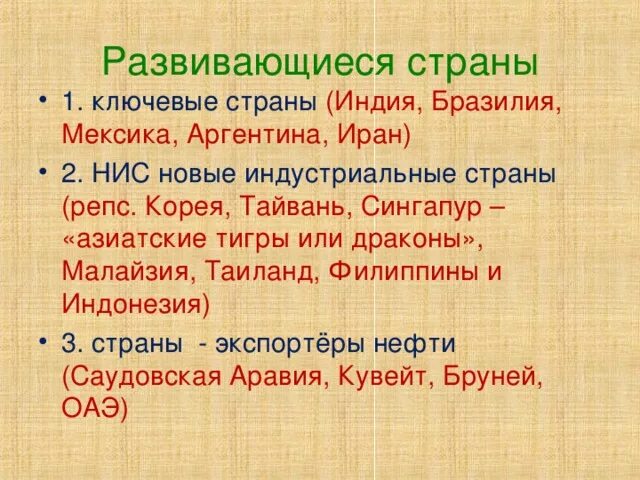 Развивающиеся страны

• 1. ключевые страны (Индия, Бразилия, Мексика, Аргентина, Иран)

• 2. НИС новые индустриальные страны (репс. Корея, Тайвань, Сингапур – «азиатские тигры или драконы», Малайзия, Таиланд, Филиппины и Индонезия)

• 3. страны - экспортёры нефти (Саудовская Аравия, Кувейт, Бруней, ОАЭ)